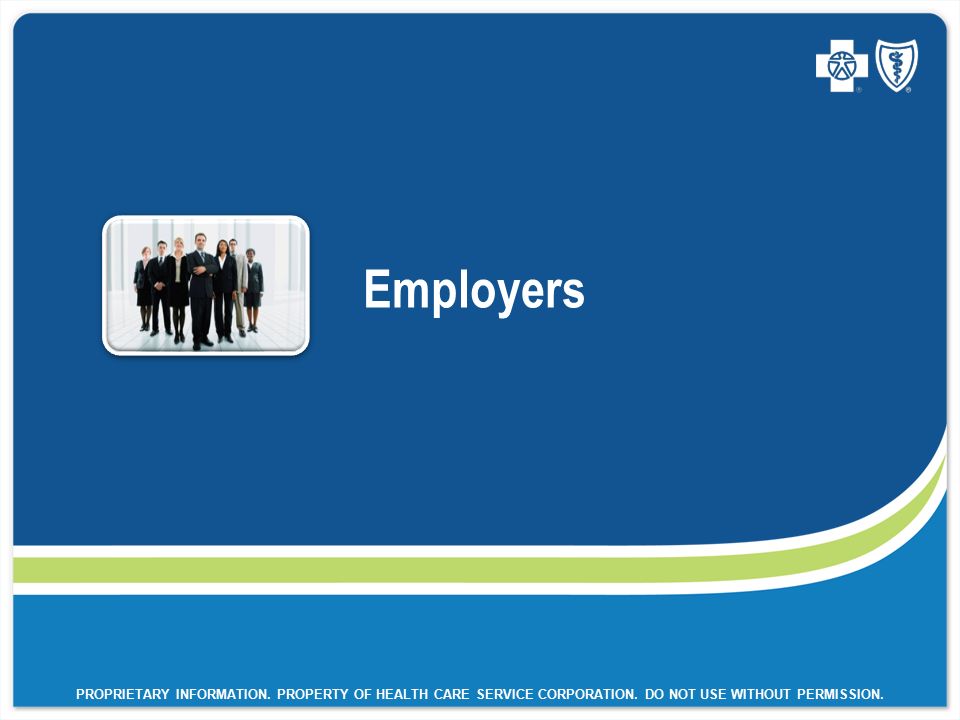 Employers

PROPRIETARY INFORMATION. PROPERTY OF HEALTH CARE SERVICE CORPORATION. DO NOT USE WITHOUT PERMISSION.